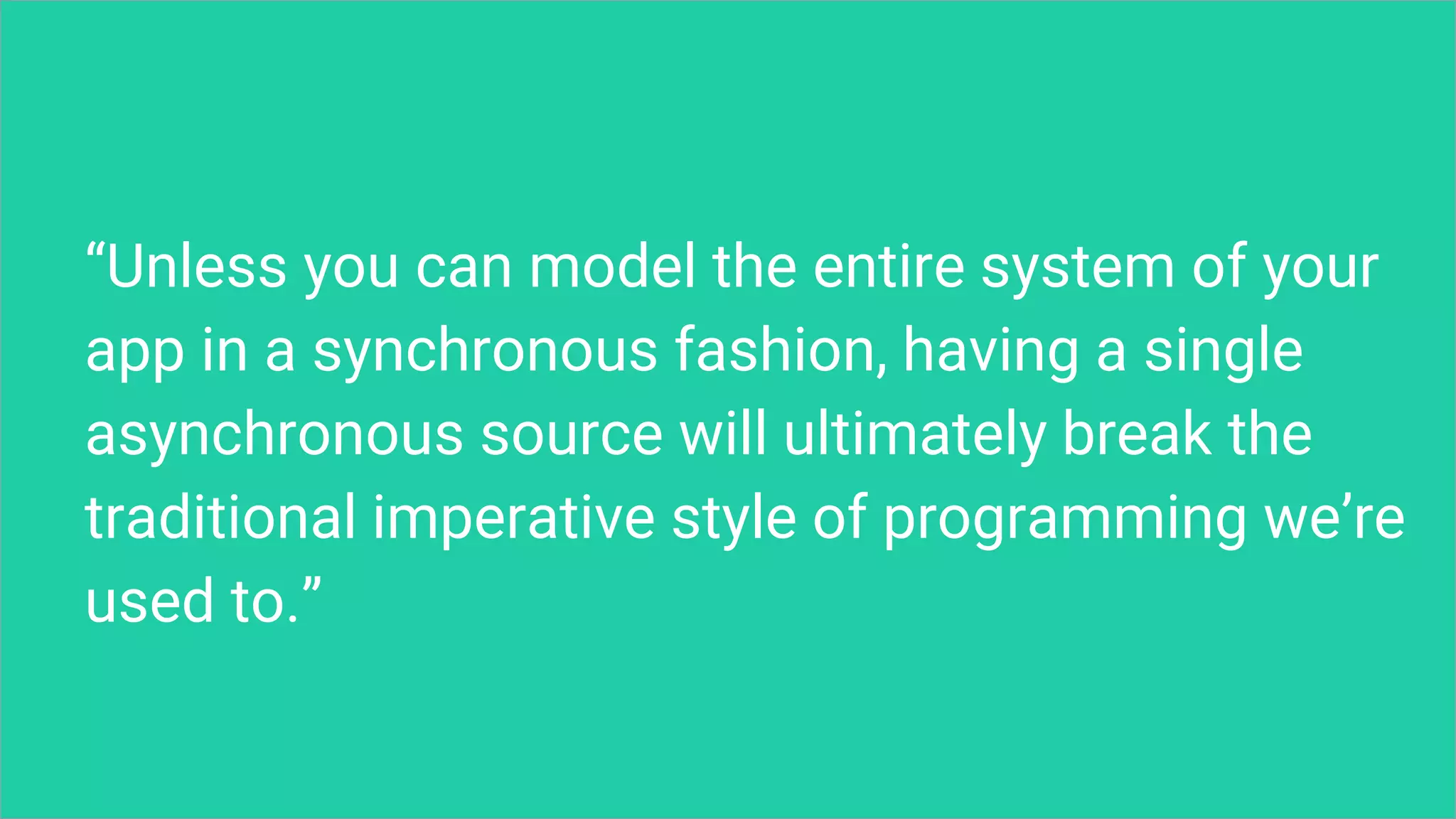 “Unless you can model the entire system of your app in a synchronous fashion, having a single asynchronous source will ultimately break the traditional imperative style of programming we’re used to.”